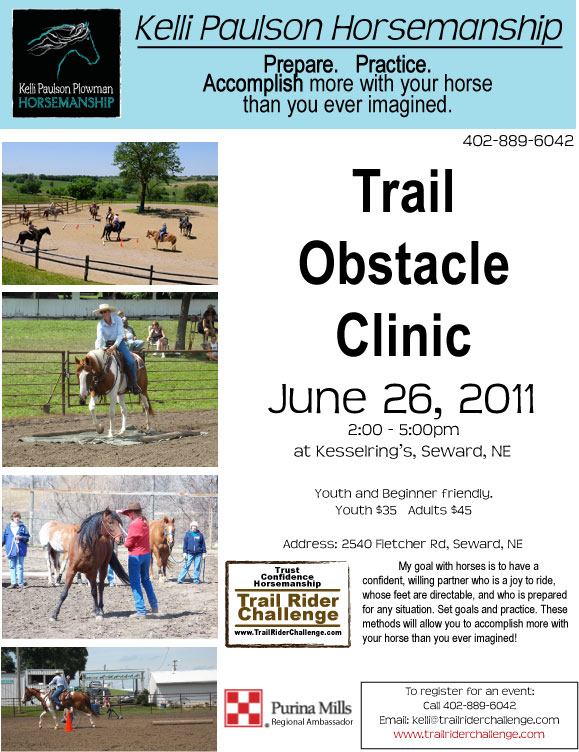 Kelli Paulson Plowman
HORSEMANSHIP

Kelli Paulson Horsemanship

Prepare. Practice.
Accomplish more with your horse than you ever imagined.

402-889-6042

Trail Obstacle Clinic

June 26, 2011
2:00 - 5:00pm
at Kesselring's, Seward, NE

Youth and Beginner friendly.
Youth $35 Adults $45

Address: 2540 Fletcher Rd, Seward, NE

Trust
Confidence
Horsemanship
Trail Rider Challenge
www.TrailRiderChallenge.com

My goal with horses is to have a confident, willing partner who is a joy to ride, whose feet are directable, and who is prepared for any situation. Set goals and practice. These methods will allow you to accomplish more with your horse than you ever imagined!

Purina Mills
Regional Ambassador

To register for an event:
Call 402-889-6042
Email: kelli@trailriderchallenge.com
www.trailriderchallenge.com